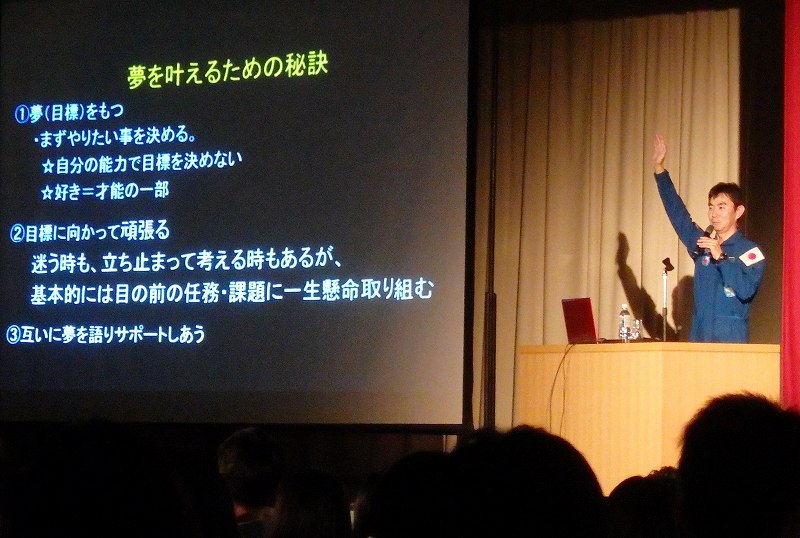 夢を叶えるための秘訣

①夢(目標)をもつ
・まずやりたい事を決める。
☆自分の能力で目標を決めない
☆好き＝才能の一部

②目標に向かって頑張る
迷う時も、立ち止まって考える時もあるが、
基本的には目の前の任務・課題に一生懸命取り組む

③互いに夢を語りサポートしあう